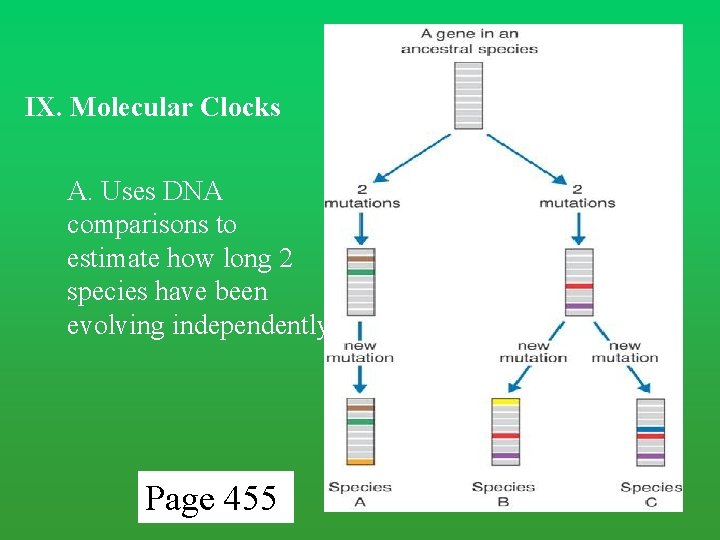 IX. Molecular Clocks

A. Uses DNA comparisons to estimate how long 2 species have been evolving independently

Page 455

A gene in an ancestral species

2 mutations

2 mutations

new mutation

new mutation

new mutation

Species A

Species B

Species C